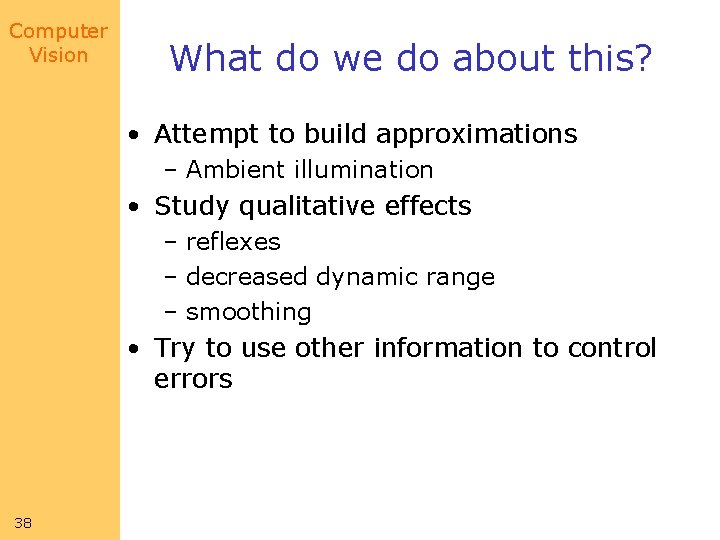 Computer Vision

What do we do about this?

• Attempt to build approximations
– Ambient illumination
• Study qualitative effects
– reflexes
– decreased dynamic range
– smoothing
• Try to use other information to control errors

38